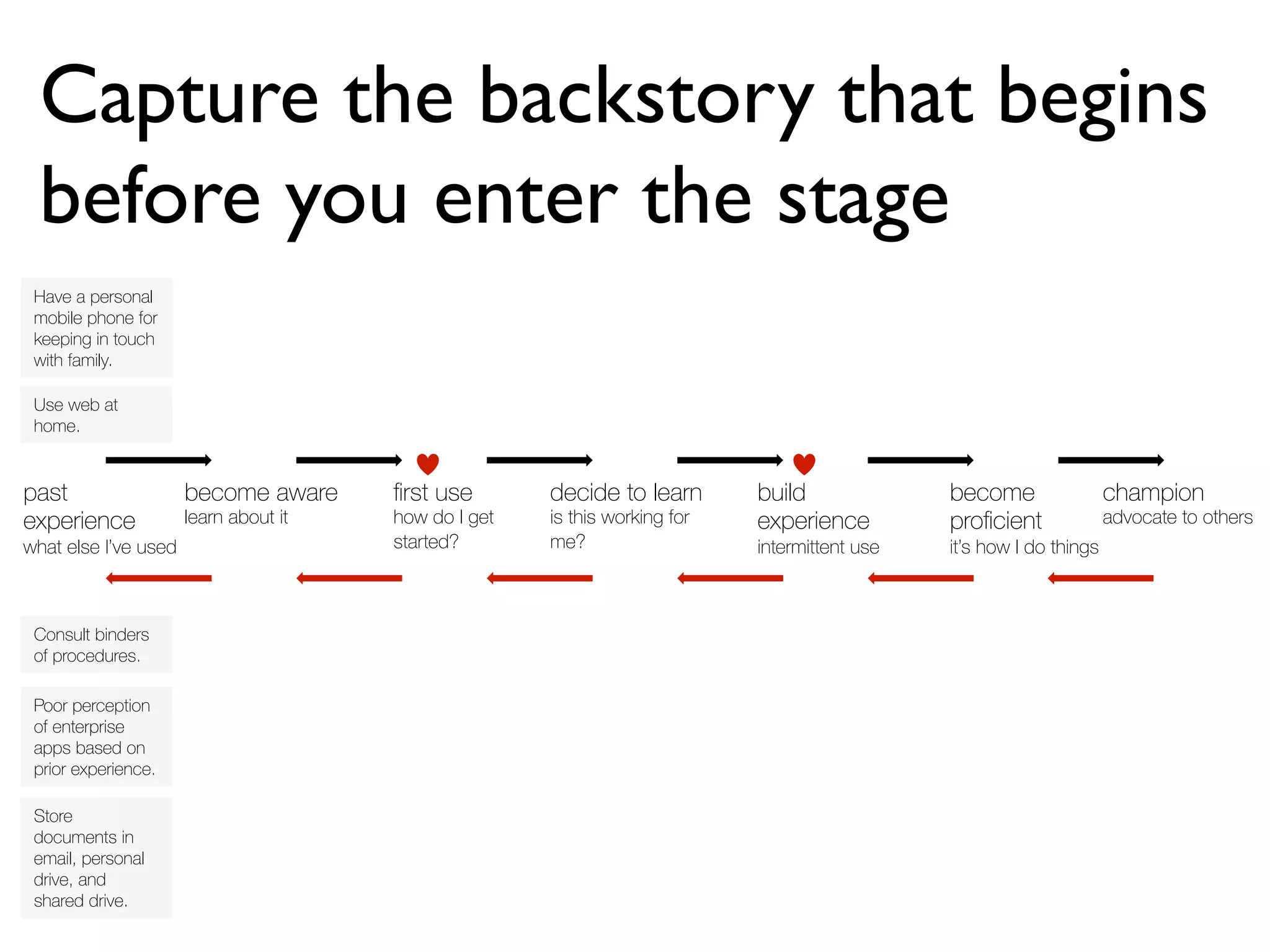 Capture the backstory that begins before you enter the stage

Have a personal mobile phone for keeping in touch with family.

Use web at home.

past experience
what else I've used

become aware
learn about it

first use
how do I get started?

decide to learn
is this working for me?

build experience
intermittent use

become proficient
it's how I do things

champion
advocate to others

Consult binders of procedures.

Poor perception of enterprise apps based on prior experience.

Store documents in email, personal drive, and shared drive.